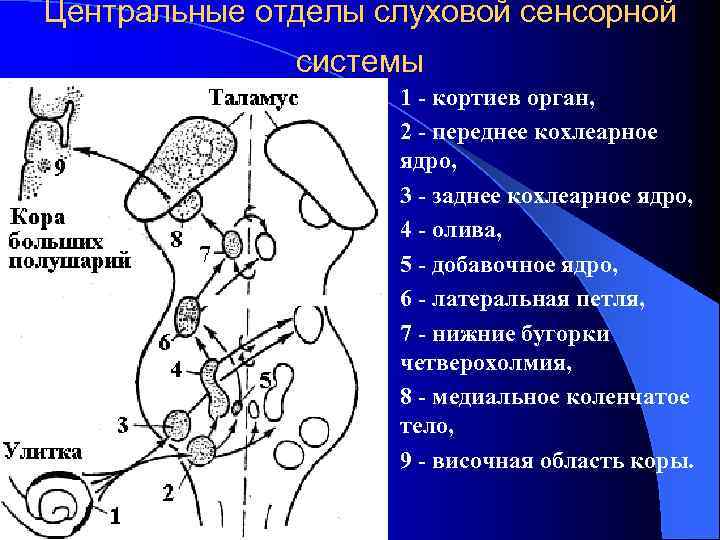 Центральные отделы слуховой сенсорной системы

Таламус

9

Кора больших полушарий

8

7

6

4

5

3

Улитка

2

1

1 - кортиев орган,

2 - переднее кохлеарное ядро,

3 - заднее кохлеарное ядро,

4 - олива,

5 - добавочное ядро,

6 - латеральная петля,

7 - нижние бугорки четверохолмия,

8 - медиальное коленчатое тело,

9 - височная область коры.